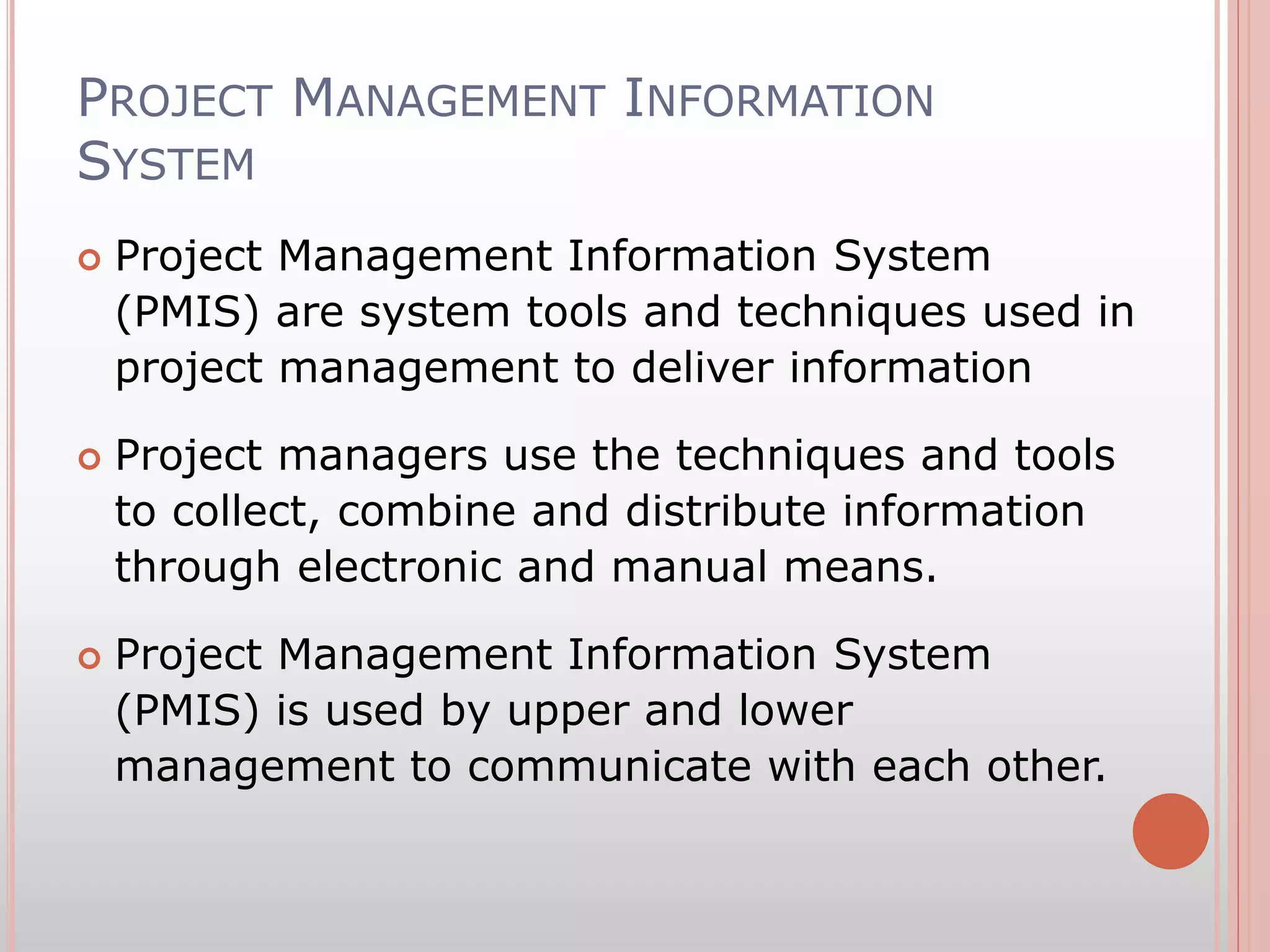 PROJECT MANAGEMENT INFORMATION SYSTEM

Project Management Information System (PMIS) are system tools and techniques used in project management to deliver information

Project managers use the techniques and tools to collect, combine and distribute information through electronic and manual means.

Project Management Information System (PMIS) is used by upper and lower management to communicate with each other.